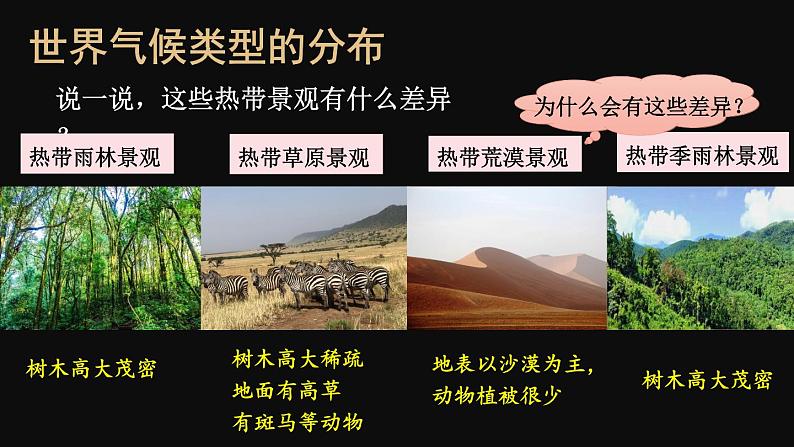 世界气候类型的分布

说一说，这些热带景观有什么差异？

为什么会有这些差异？

热带雨林景观

热带草原景观

热带荒漠景观

热带季雨林景观

树木高大茂密

树木高大稀疏
地面有高草
有斑马等动物

地表以沙漠为主，
动物植被很少

树木高大茂密